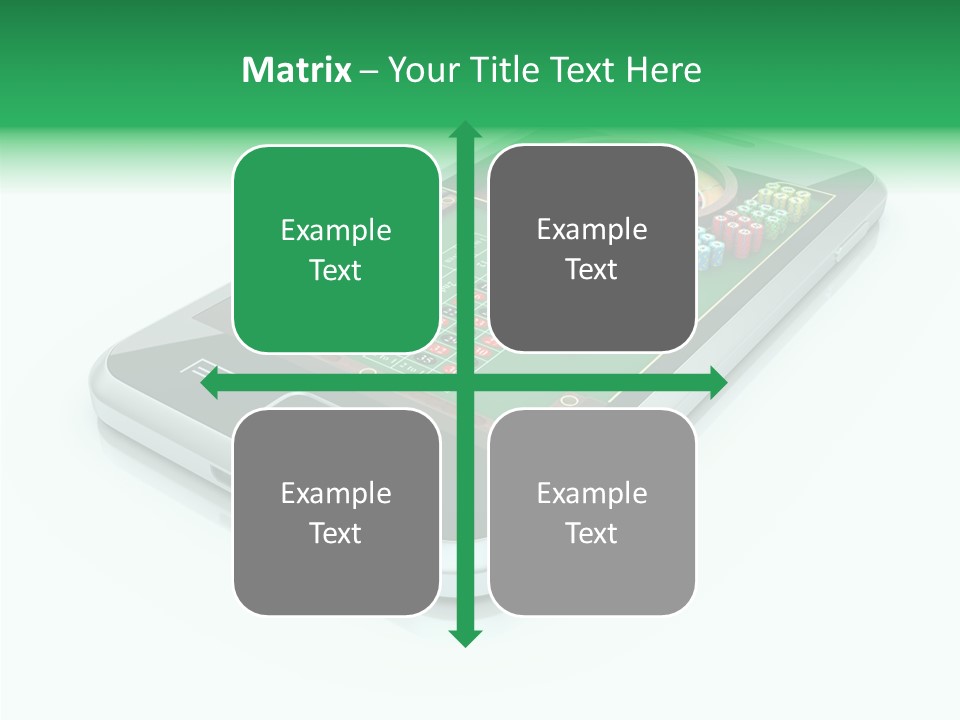 Matrix – Your Title Text Here

Example Text

Example Text

Example Text

Example Text